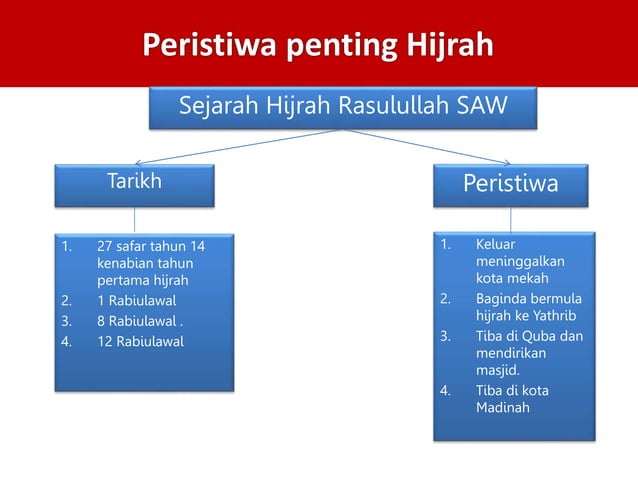 Peristiwa penting Hijrah

Sejarah Hijrah Rasulullah SAW

Tarikh

1. 27 safar tahun 14 kenabian tahun pertama hijrah
2. 1 Rabiulawal
3. 8 Rabiulawal .
4. 12 Rabiulawal

Peristiwa

1. Keluar meninggalkan kota mekah
2. Baginda bermula hijrah ke Yathrib
3. Tiba di Quba dan mendirikan masjid.
4. Tiba di kota Madinah